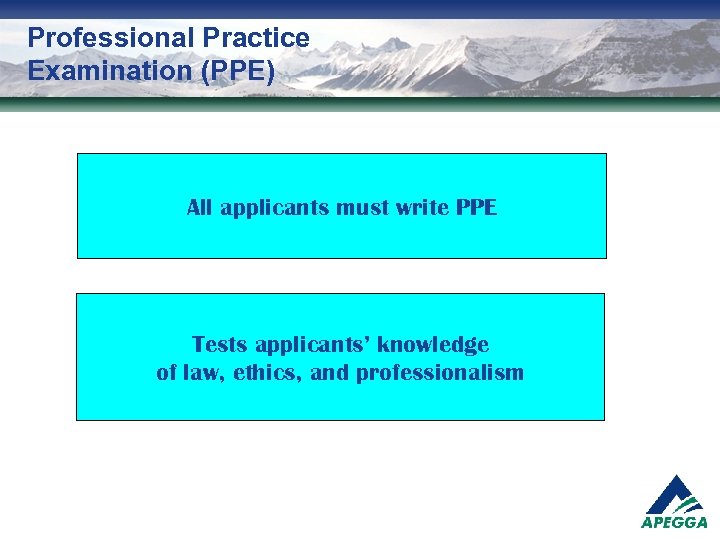 Professional Practice Examination (PPE)

All applicants must write PPE

Tests applicants' knowledge of law, ethics, and professionalism

APEGGA